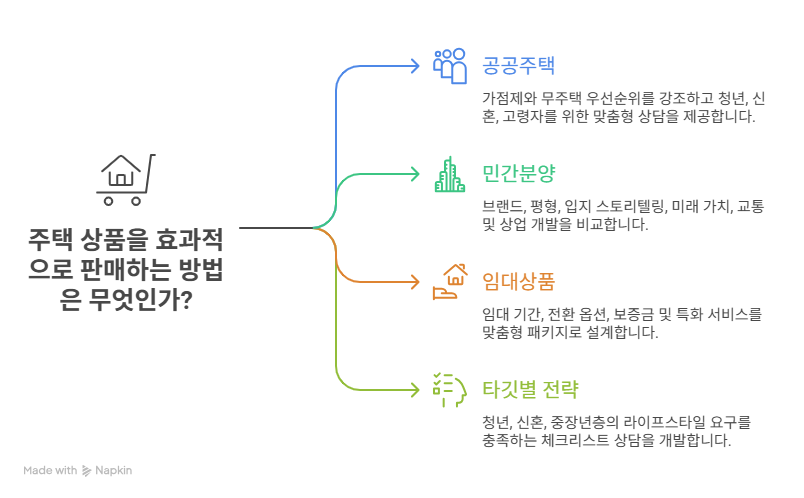 주택 상품을 효과적으로 판매하는 방법은 무엇인가?

공공주택

가점제와 무주택 우선순위를 강조하고 청년, 신혼, 고령자를 위한 맞춤형 상담을 제공합니다.

민간분양

브랜드, 평형, 입지 스토리텔링, 미래 가치, 교통 및 상업 개발을 비교합니다.

임대상품

임대 기간, 전환 옵션, 보증금 및 특화 서비스를 맞춤형 패키지로 설계합니다.

타깃별 전략

청년, 신혼, 중장년층의 라이프스타일 요구를 충족하는 체크리스트 상담을 개발합니다.

Made with Napkin